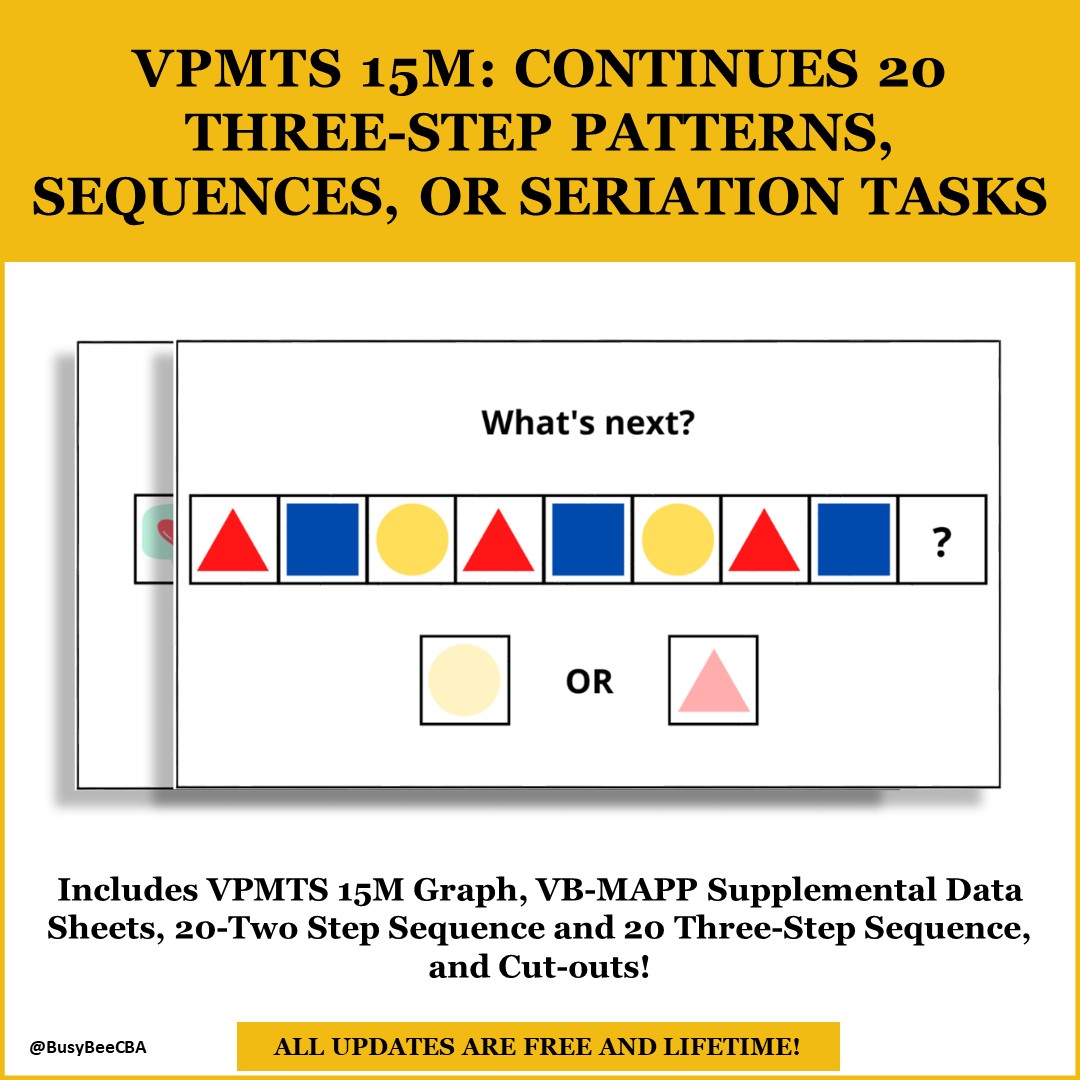 VPMTS 15M: CONTINUES 20 THREE-STEP PATTERNS, SEQUENCES, OR SERIATION TASKS

What's next?

?

OR

Includes VPMTS 15M Graph, VB-MAPP Supplemental Data Sheets, 20-Two Step Sequence and 20 Three-Step Sequence, and Cut-outs!

@BusyBeeCBA

ALL UPDATES ARE FREE AND LIFETIME!